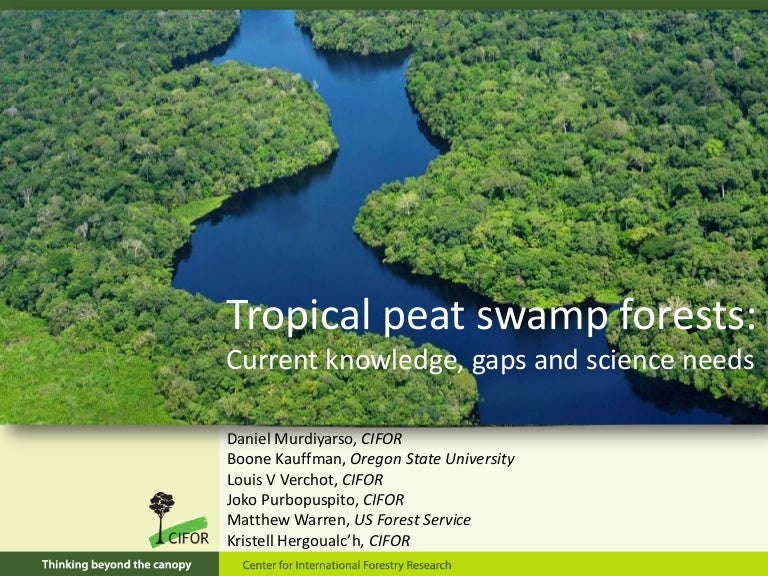 Tropical peat swamp forests:
Current knowledge, gaps and science needs

Daniel Murdiyarso, CIFOR
Boone Kauffman, Oregon State University
Louis V Verchot, CIFOR
Joko Purbopuspito, CIFOR
Matthew Warren, US Forest Service
Kristell Hergoualc'h, CIFOR

CIFOR

Thinking beyond the canopy

Center for International Forestry Research